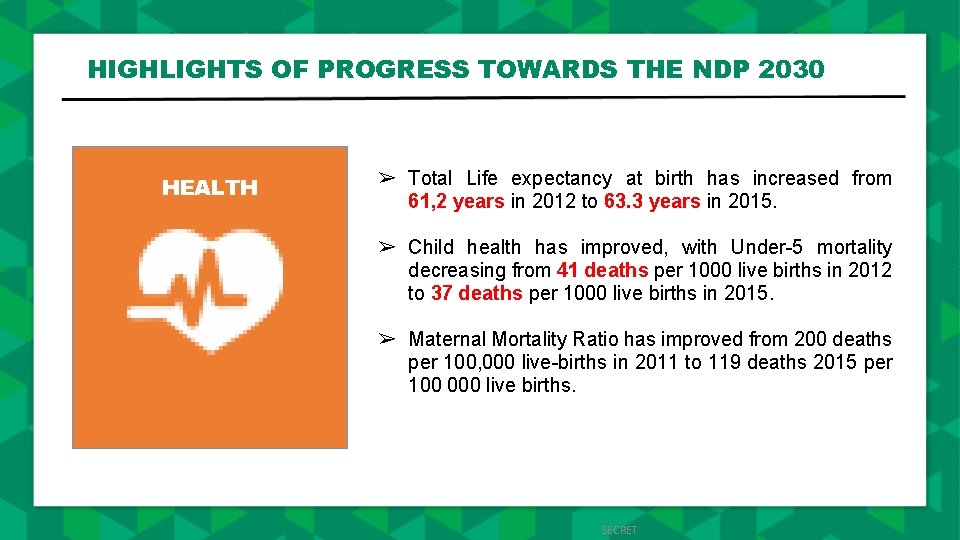 HIGHLIGHTS OF PROGRESS TOWARDS THE NDP 2030

HEALTH

➢ Total Life expectancy at birth has increased from 61,2 years in 2012 to 63.3 years in 2015.

➢ Child health has improved, with Under-5 mortality decreasing from 41 deaths per 1000 live births in 2012 to 37 deaths per 1000 live births in 2015.

➢ Maternal Mortality Ratio has improved from 200 deaths per 100,000 live-births in 2011 to 119 deaths 2015 per 100 000 live births.

SECRET